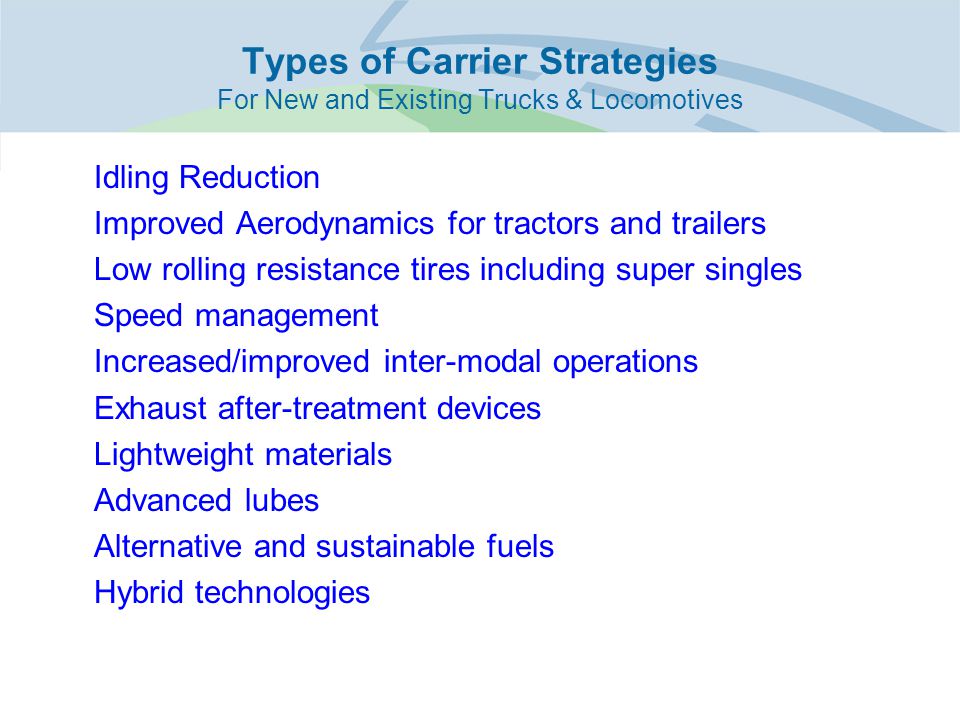 Types of Carrier Strategies
For New and Existing Trucks & Locomotives

Idling Reduction
Improved Aerodynamics for tractors and trailers
Low rolling resistance tires including super singles
Speed management
Increased/improved inter-modal operations
Exhaust after-treatment devices
Lightweight materials
Advanced lubes
Alternative and sustainable fuels
Hybrid technologies